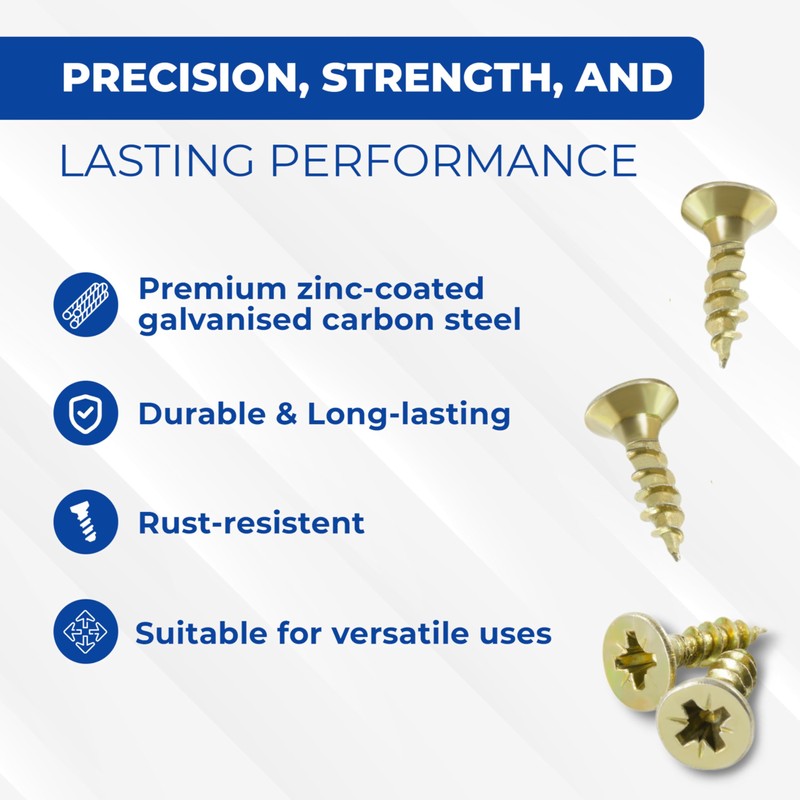 PRECISION, STRENGTH, AND

LASTING PERFORMANCE

Premium zinc-coated galvanised carbon steel

Durable & Long-lasting

Rust-resistent

Suitable for versatile uses